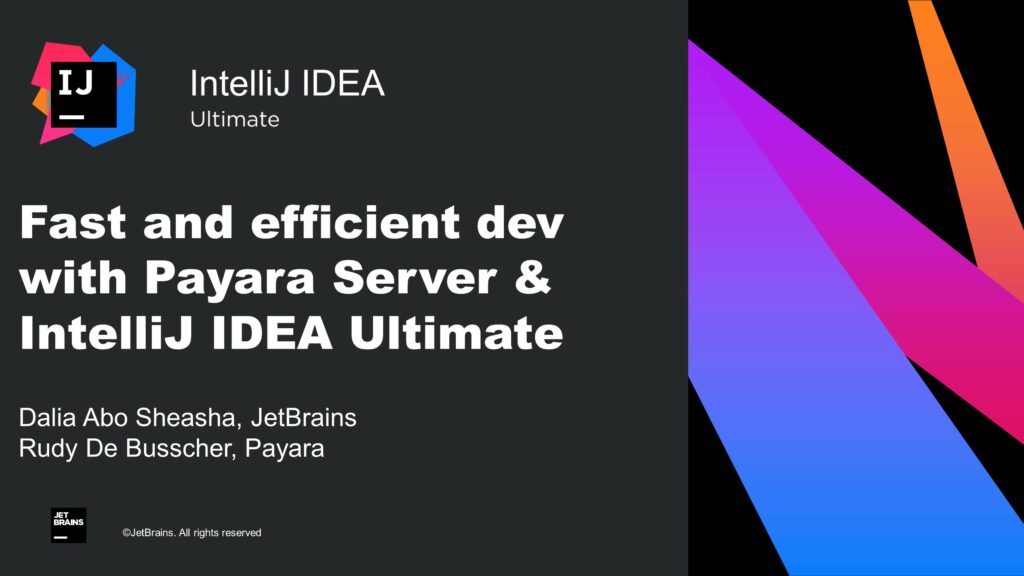 IJ

IntelliJ IDEA
Ultimate

Fast and efficient dev with Payara Server & IntelliJ IDEA Ultimate

Dalia Abo Sheasha, JetBrains
Rudy De Busscher, Payara

JET BRAINS

©JetBrains. All rights reserved